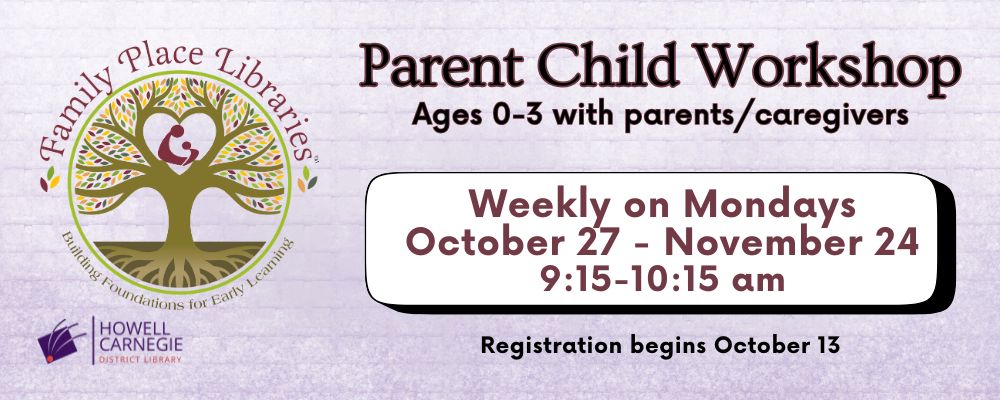 Family Place Libraries™

Building Foundations for Early Learning

HOWELL CARNEGIE DISTRICT LIBRARY

Parent Child Workshop

Ages 0-3 with parents/caregivers

Weekly on Mondays
October 27 - November 24
9:15-10:15 am

Registration begins October 13